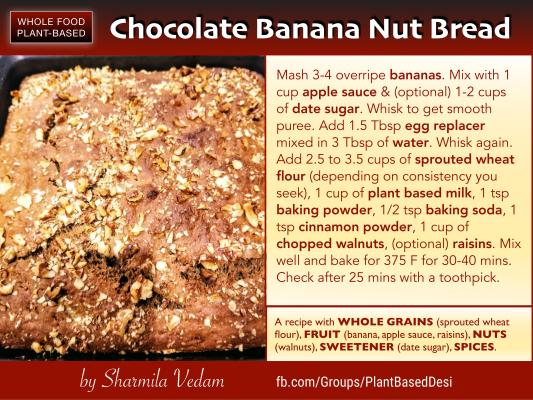 WHOLE FOOD
PLANT-BASED

Chocolate Banana Nut Bread

Mash 3-4 overripe bananas. Mix with 1 cup apple sauce & (optional) 1-2 cups of date sugar. Whisk to get smooth puree. Add 1.5 Tbsp egg replacer mixed in 3 Tbsp of water. Whisk again. Add 2.5 to 3.5 cups of sprouted wheat flour (depending on consistency you seek), 1 cup of plant based milk, 1 tsp baking powder, 1/2 tsp baking soda, 1 tsp cinnamon powder, 1 cup of chopped walnuts, (optional) raisins. Mix well and bake for 375 F for 30-40 mins. Check after 25 mins with a toothpick.

A recipe with WHOLE GRAINS (sprouted wheat flour), FRUIT (banana, apple sauce, raisins), NUTS (walnuts), SWEETENER (date sugar), SPICES.

by Sharmila Vedam

fb.com/Groups/PlantBasedDesi